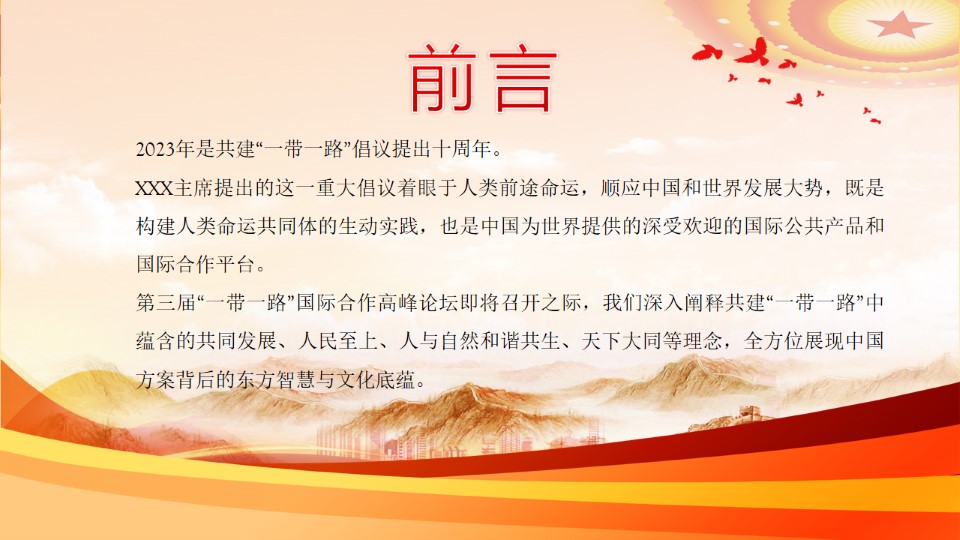 前言

2023年是共建“一带一路”倡议提出十周年。

XXX主席提出的这一重大倡议着眼于人类前途命运，顺应中国和世界发展大势，既是构建人类命运共同体的生动实践，也是中国为世界提供的深受欢迎的国际公共产品和国际合作平台。

第三届“一带一路”国际合作高峰论坛即将召开之际，我们深入阐释共建“一带一路”中蕴含的共同发展、人民至上、人与自然和谐共生、天下大同等理念，全方位展现中国方案背后的东方智慧与文化底蕴。